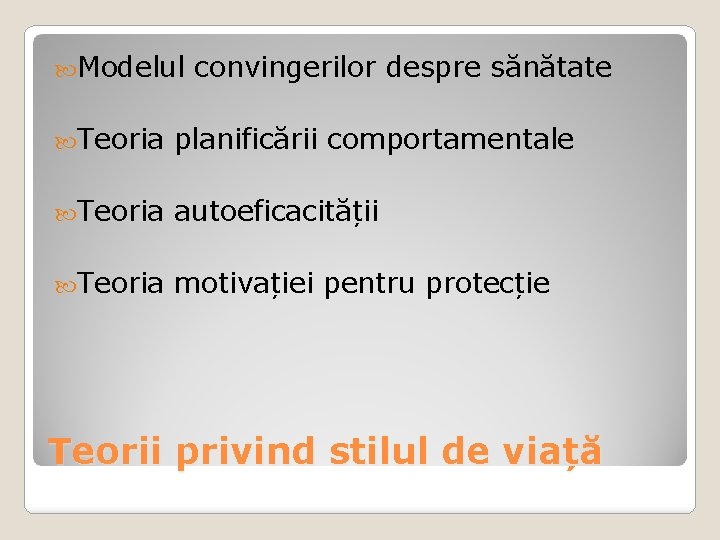 Modelul convingerilor despre sănătate

Teoria planificării comportamentale

Teoria autoeficacității

Teoria motivației pentru protecție

Teorii privind stilul de viață